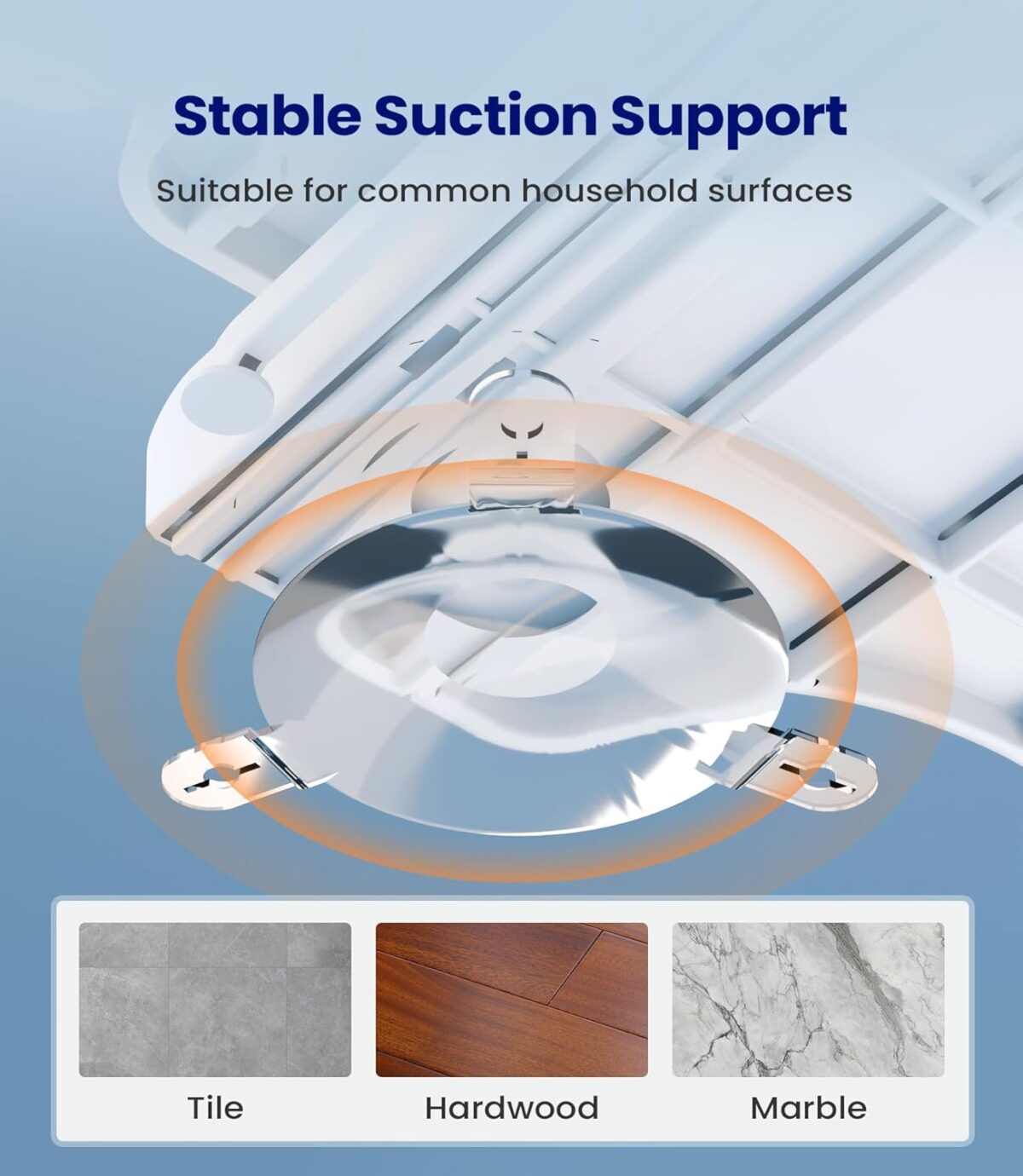 Stable Suction Support

Suitable for common household surfaces

Tile

Hardwood

Marble